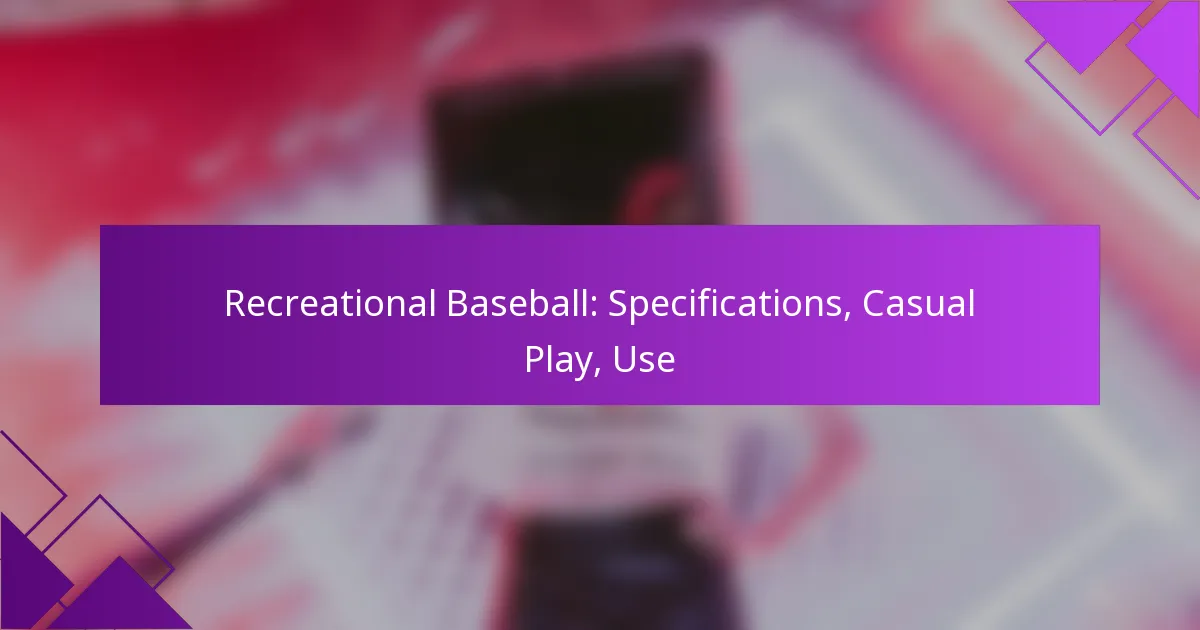 Recreational Baseball: Specifications, Casual Play, Use